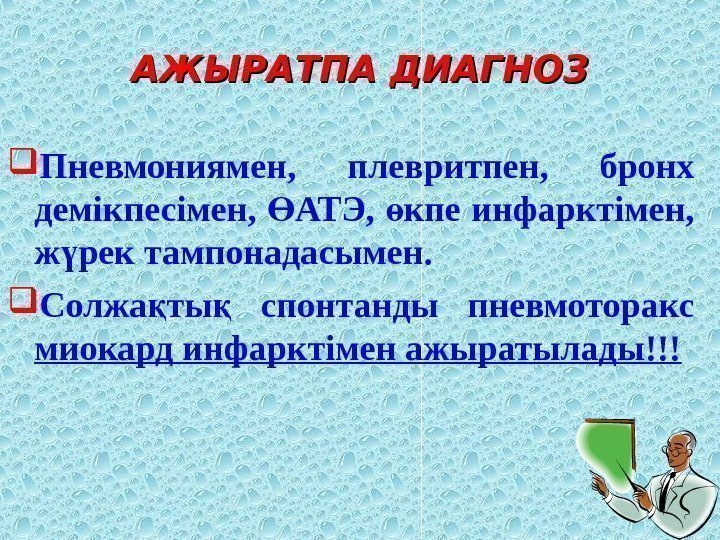 АЖЫРАТПА ДИАГНОЗ

Пневмониямен, плевритпен, бронх демікпесімен, ӨАТЭ, өкпе инфарктімен, жүрек тампонадасымен.

Солжақтық спонтанды пневмоторакс миокард инфарктімен ажыратылады!!!